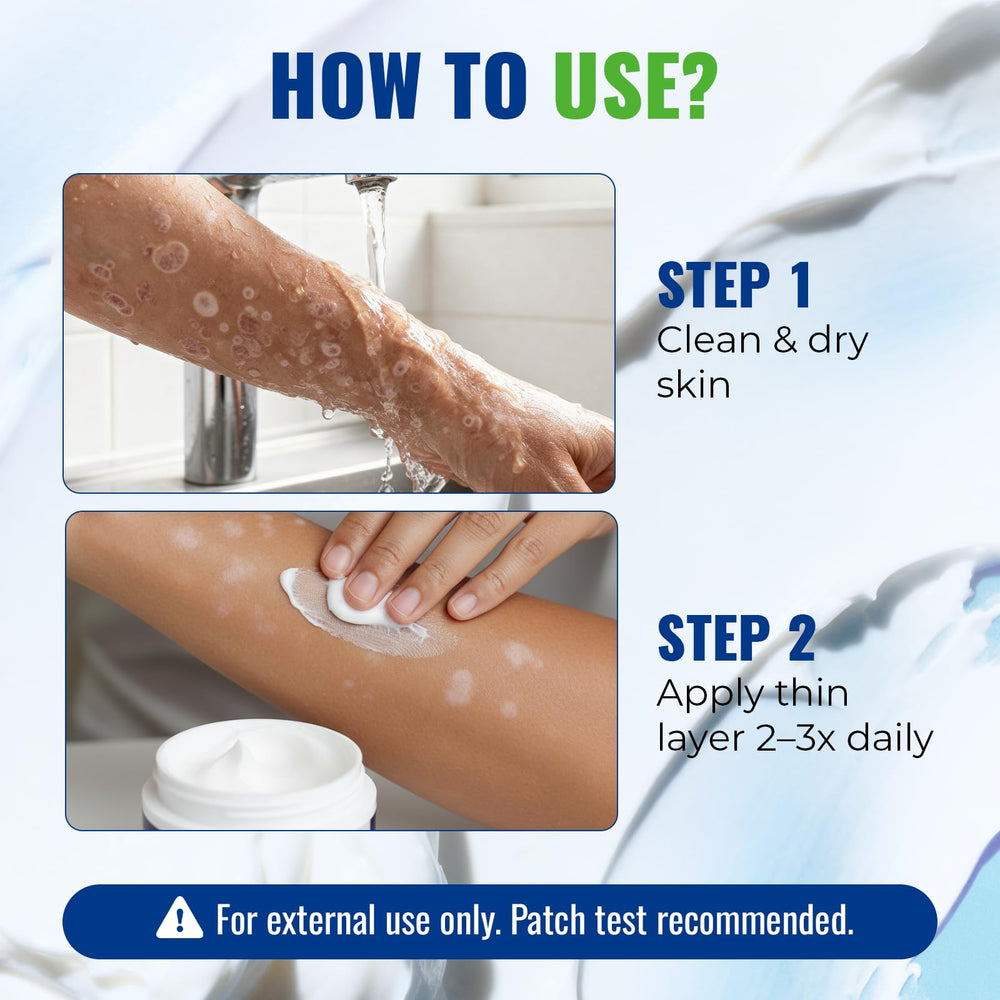 HOW TO USE?

STEP 1
Clean & dry skin

STEP 2
Apply thin layer 2–3x daily

For external use only. Patch test recommended.